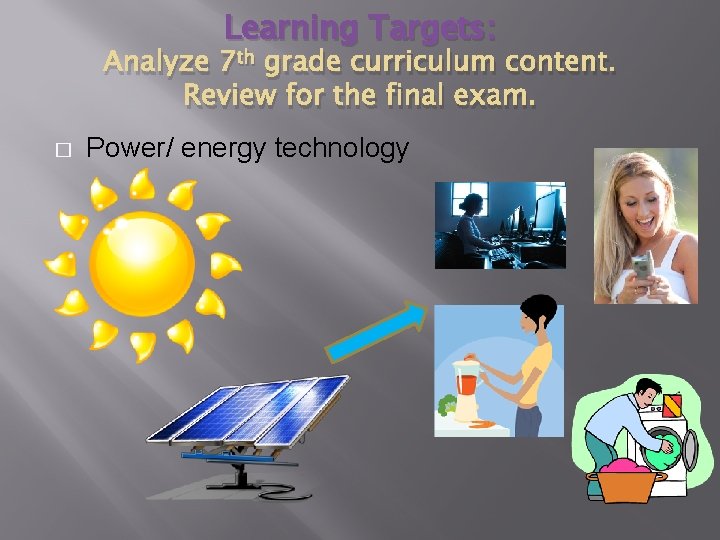 Learning Targets:
Analyze 7th grade curriculum content.
Review for the final exam.

□ Power/ energy technology